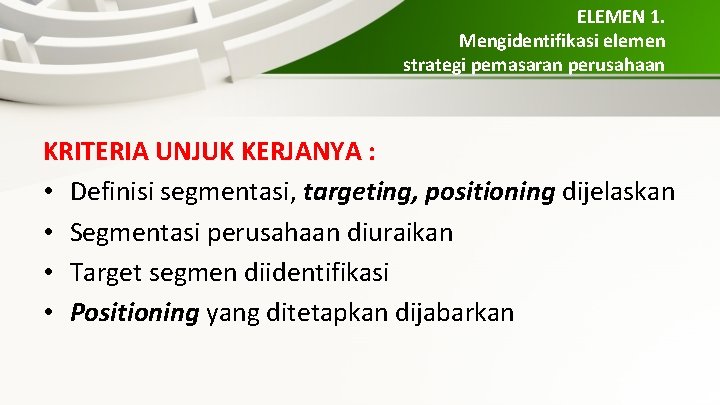 ELEMEN 1.
Mengidentifikasi elemen strategi pemasaran perusahaan

KRITERIA UNJUK KERJANYA :
• Definisi segmentasi, targeting, positioning dijelaskan
• Segmentasi perusahaan diuraikan
• Target segmen diidentifikasi
• Positioning yang ditetapkan dijabarkan